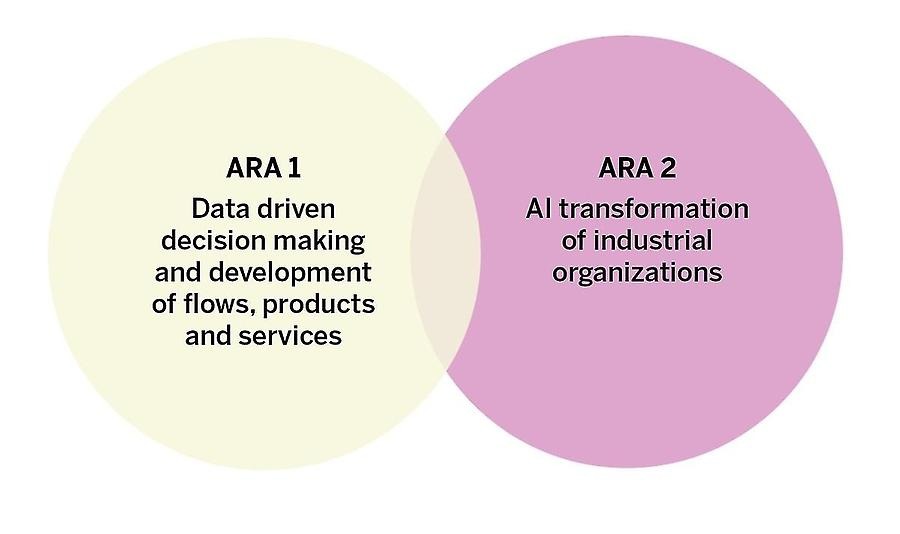 ARA 1
Data driven decision making and development of flows, products and services

ARA 2
AI transformation of industrial organizations